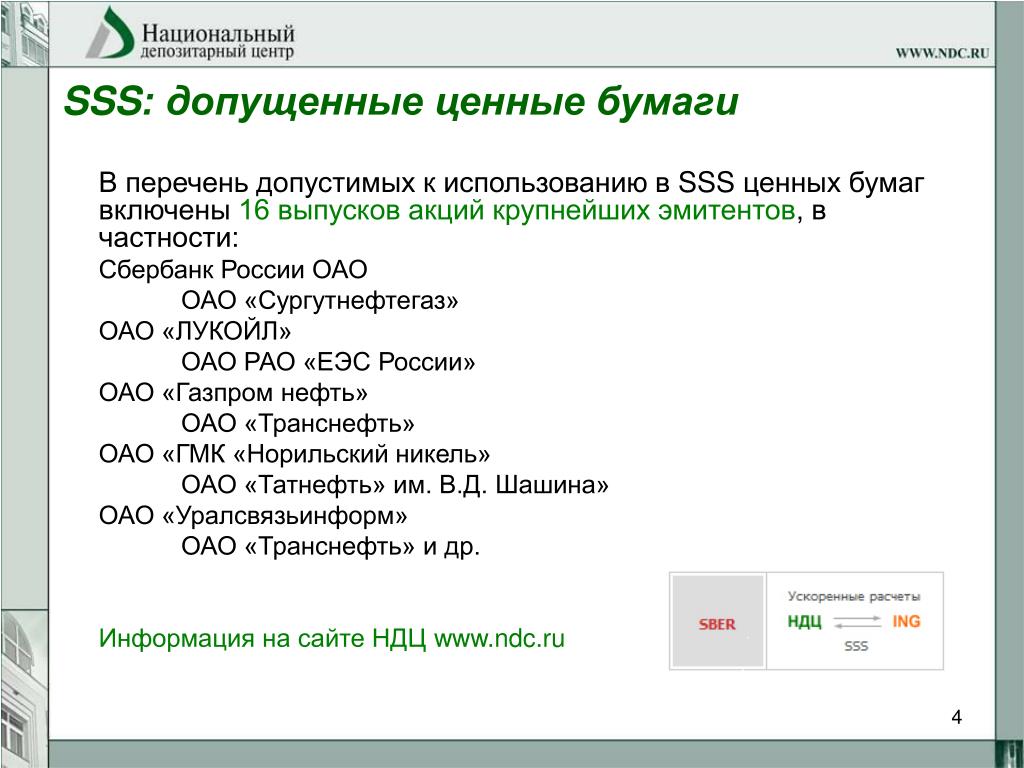 Национальный
депозитарный центр

WWW.NDC.RU

SSS: допущенные ценные бумаги

В перечень допустимых к использованию в SSS ценных бумаг включены 16 выпусков акций крупнейших эмитентов, в частности:

Сбербанк России ОАО
ОАО «Сургутнефтегаз»
ОАО «ЛУКОЙЛ»
ОАО РАО «ЕЭС России»
ОАО «Газпром нефть»
ОАО «Транснефть»
ОАО «ГМК «Норильский никель»
ОАО «Татнефть» им. В.Д. Шашина»
ОАО «Уралсвязьинформ»
ОАО «Транснефть» и др.

Информация на сайте НДЦ www.ndc.ru

SBER
Ускоренные расчеты
НДЦ
ING
SSS

4